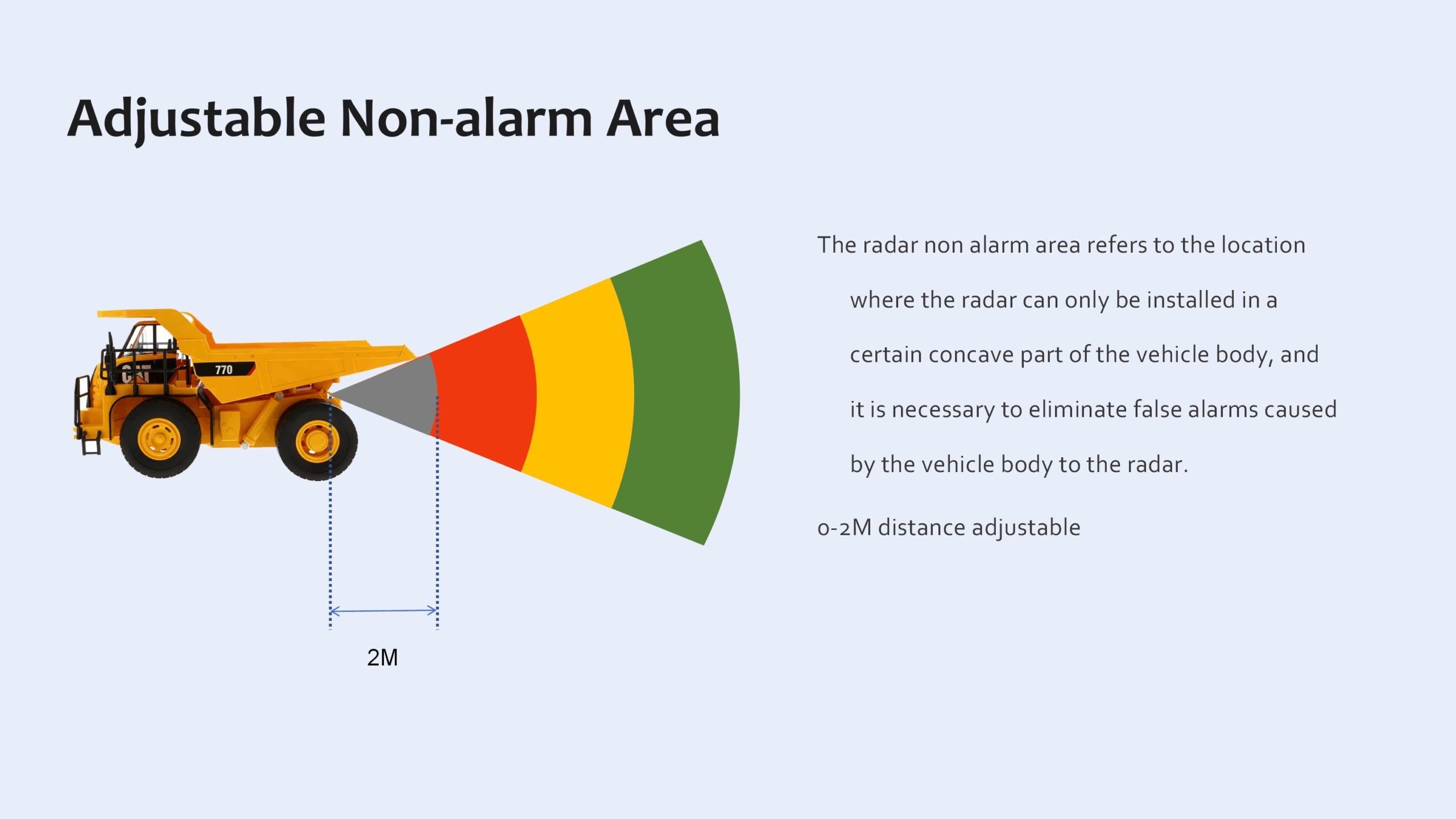 Adjustable Non-alarm Area

CAT 770

2M

The radar non alarm area refers to the location where the radar can only be installed in a certain concave part of the vehicle body, and it is necessary to eliminate false alarms caused by the vehicle body to the radar.

0-2M distance adjustable